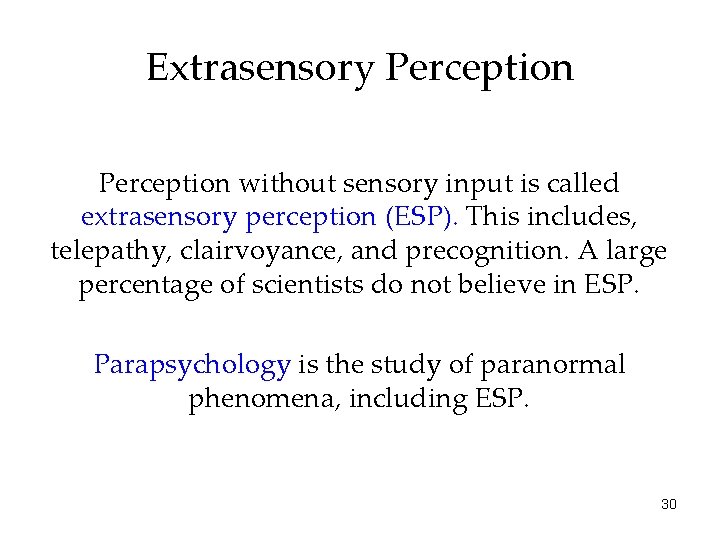 Extrasensory Perception

Perception without sensory input is called extrasensory perception (ESP). This includes, telepathy, clairvoyance, and precognition. A large percentage of scientists do not believe in ESP.

Parapsychology is the study of paranormal phenomena, including ESP.

30